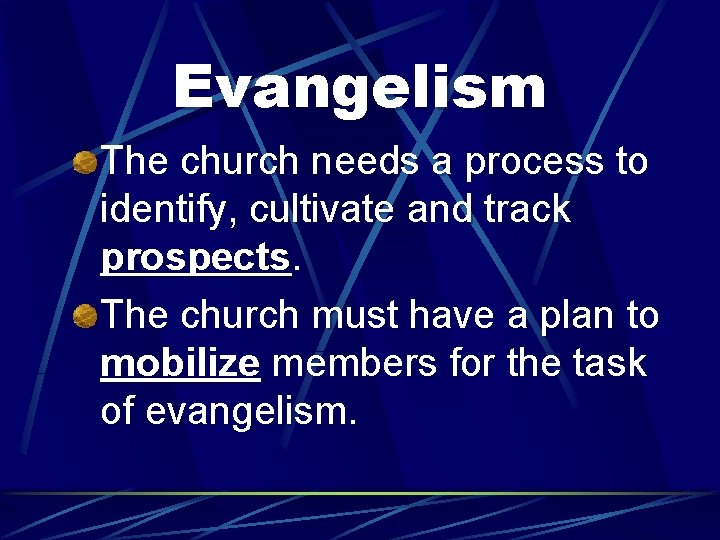 Evangelism

The church needs a process to identify, cultivate and track prospects.

The church must have a plan to mobilize members for the task of evangelism.